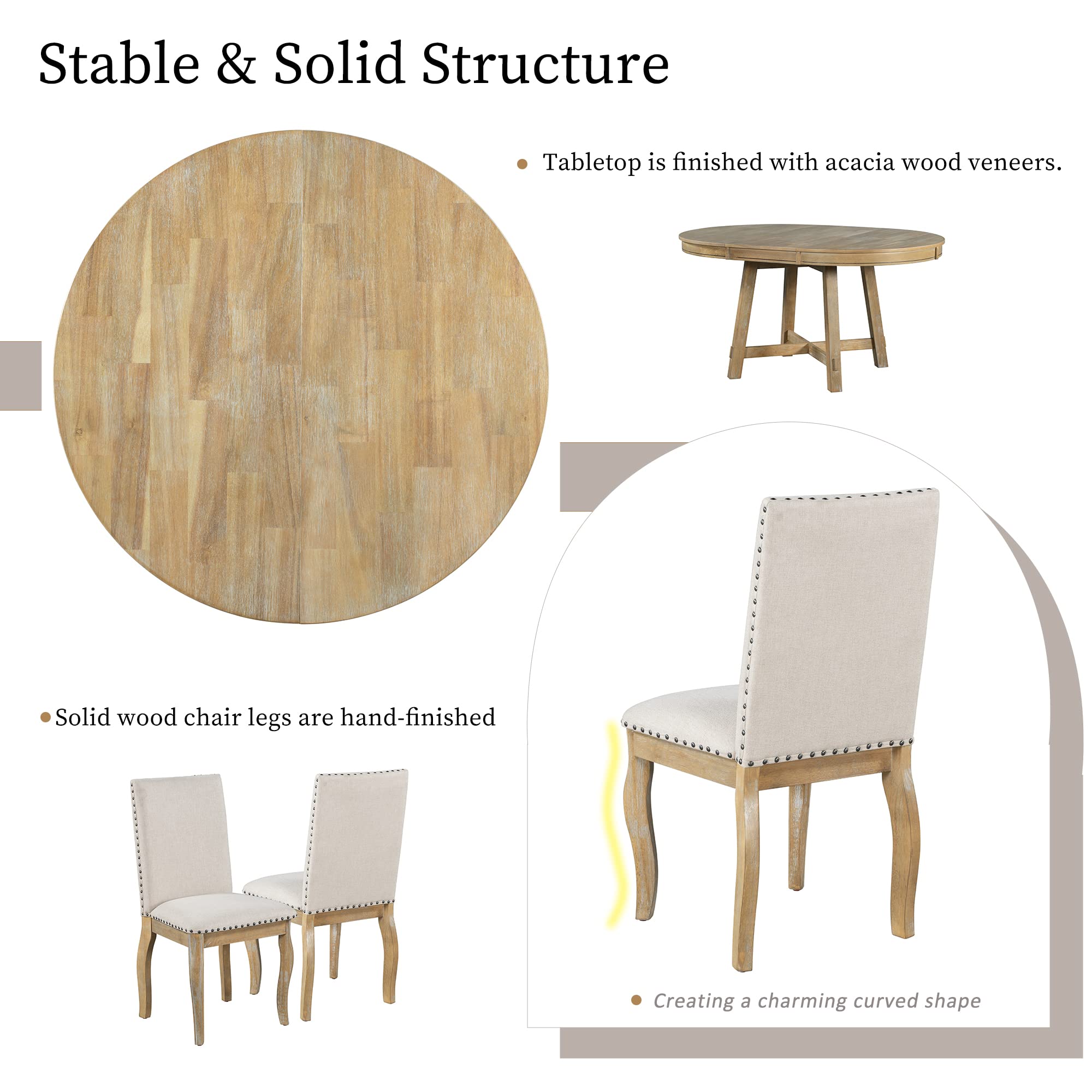 Stable & Solid Structure

• Tabletop is finished with acacia wood veneers.

• Solid wood chair legs are hand-finished

• Creating a charming curved shape